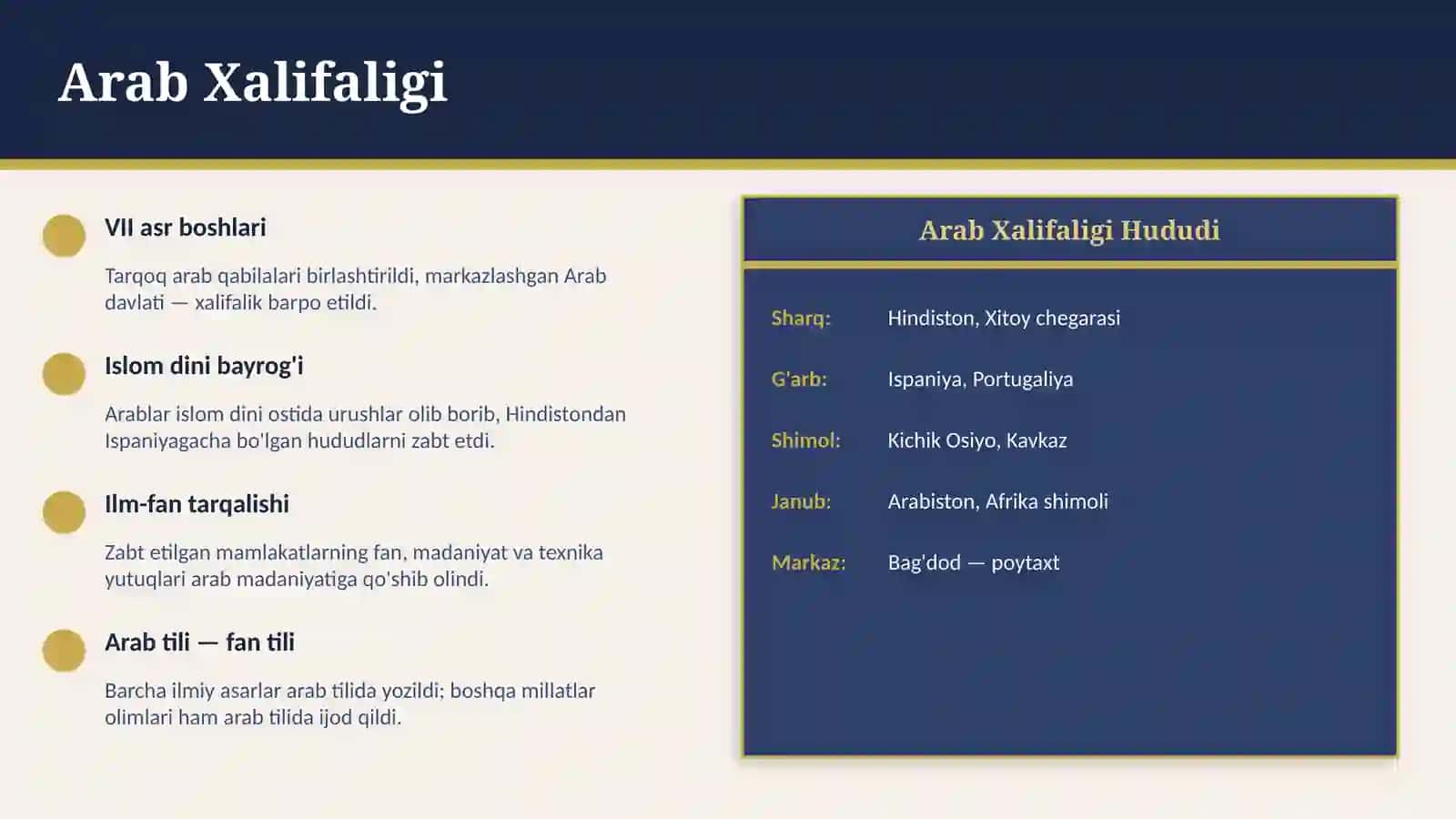 Arab Xalifaligi

VII asr boshlari

Tarqoq arab qabilalari birlashtirildi, markazlashgan Arab davlati — xalifalik barpo etildi.

Islom dini bayrog'i

Arablar islom dini ostida urushlar olib borib, Hindistondan Ispaniyagacha bo'lgan hududlarni zabt etdi.

Ilm-fan tarqalishi

Zabt etilgan mamlakatlarning fan, madaniyat va texnika yutuqlari arab madaniyatiga qo'shib olindi.

Arab tili — fan tili

Barcha ilmiy asarlar arab tilida yozildi; boshqa millatlar olimlari ham arab tilida ijod qildi.

Arab Xalifaligi Hududi

Sharq: Hindiston, Xitoy chegarasi

G'arb: Ispaniya, Portugaliya

Shimol: Kichik Osiyo, Kavkaz

Janub: Arabiston, Afrika shimoli

Markaz: Bag'dod — poytaxt